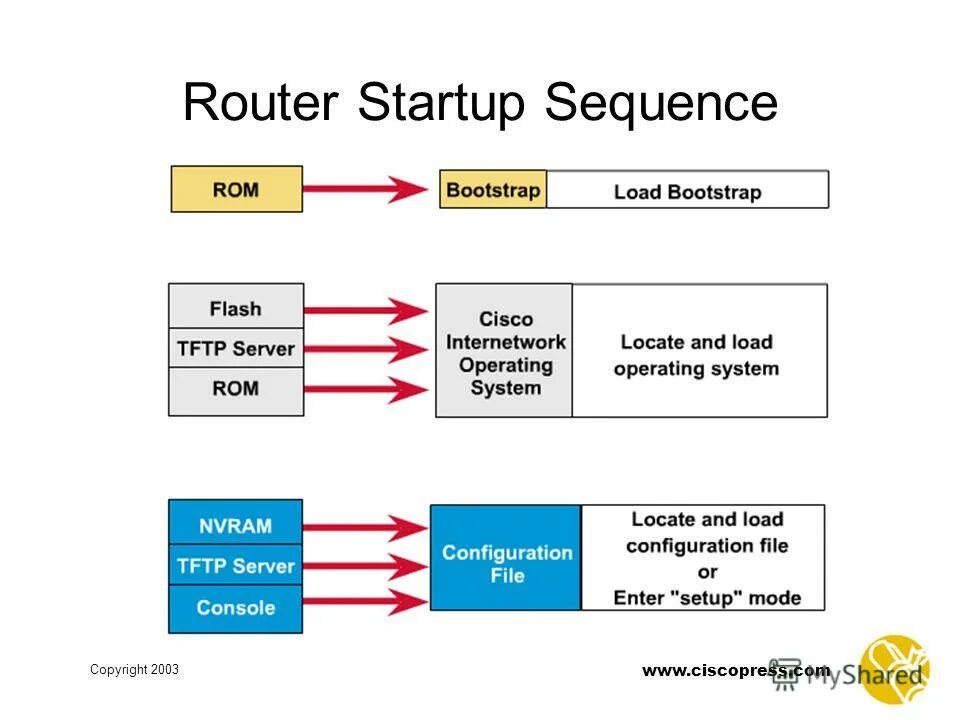 Router Startup Sequence

ROM

Bootstrap

Load Bootstrap

Flash

TFTP Server

ROM

Cisco Internetwork Operating System

Locate and load operating system

NVRAM

TFTP Server

Console

Configuration File

Locate and load configuration file or Enter "setup" mode

Copyright 2003

www.ciscopress.com

MyShared